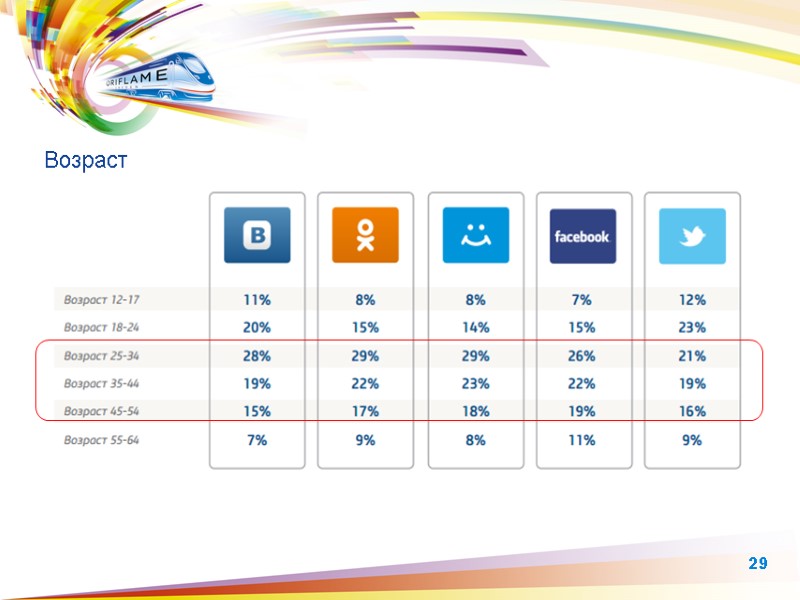 ORIFLAME

Возраст

| | B | | | facebook | |
|---|---|---|---|---|---|
| Возраст 12-17 | 11% | 8% | 8% | 7% | 12% |
| Возраст 18-24 | 20% | 15% | 14% | 15% | 23% |
| Возраст 25-34 | 28% | 29% | 29% | 26% | 21% |
| Возраст 35-44 | 19% | 22% | 23% | 22% | 19% |
| Возраст 45-54 | 15% | 17% | 18% | 19% | 16% |
| Возраст 55-64 | 7% | 9% | 8% | 11% | 9% |

29